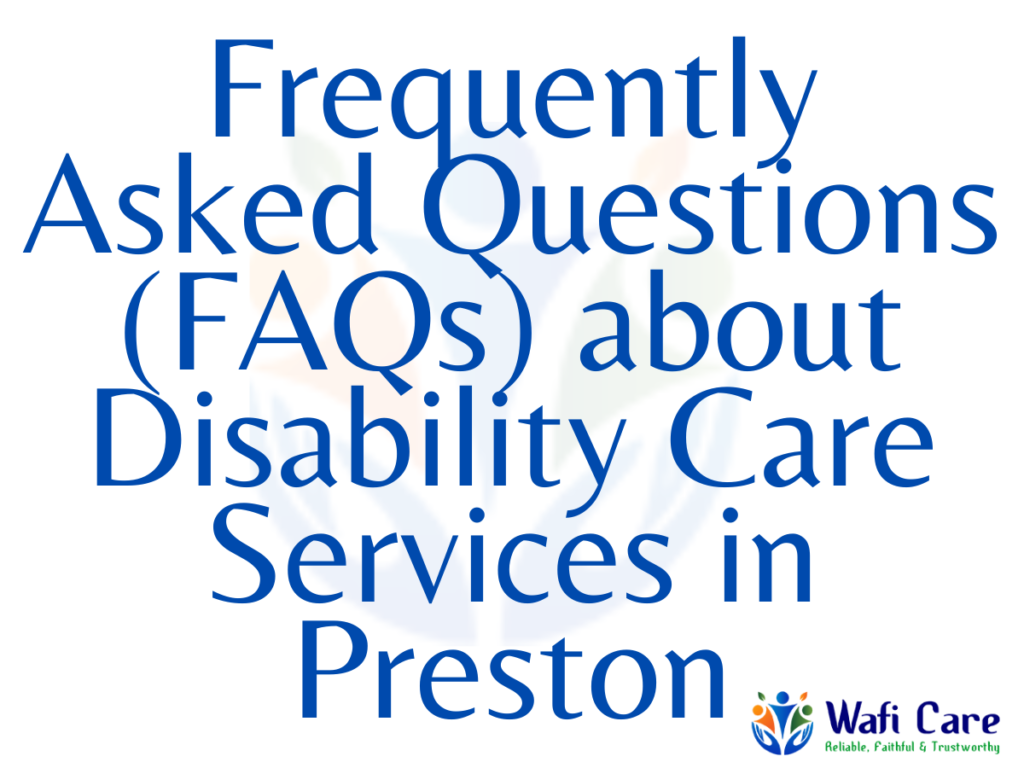 Frequently Asked Questions (FAQs) about Disability Care Services in Preston

Wafi Care
Reliable, Faithful & Trustworthy